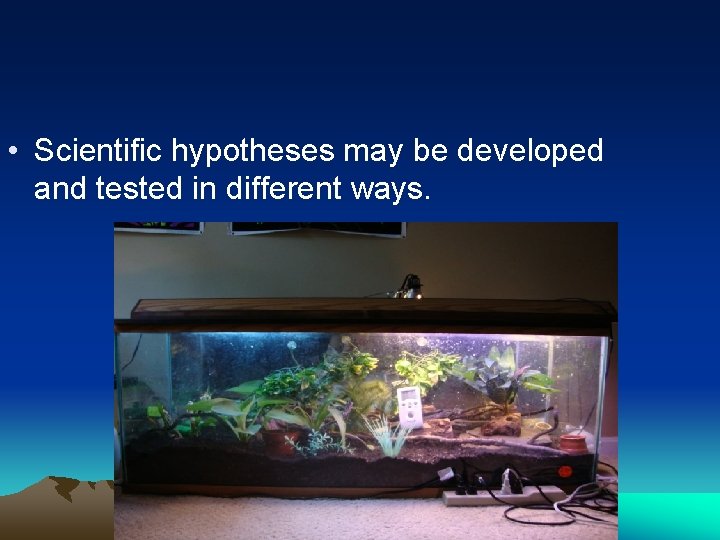 • Scientific hypotheses may be developed and tested in different ways.